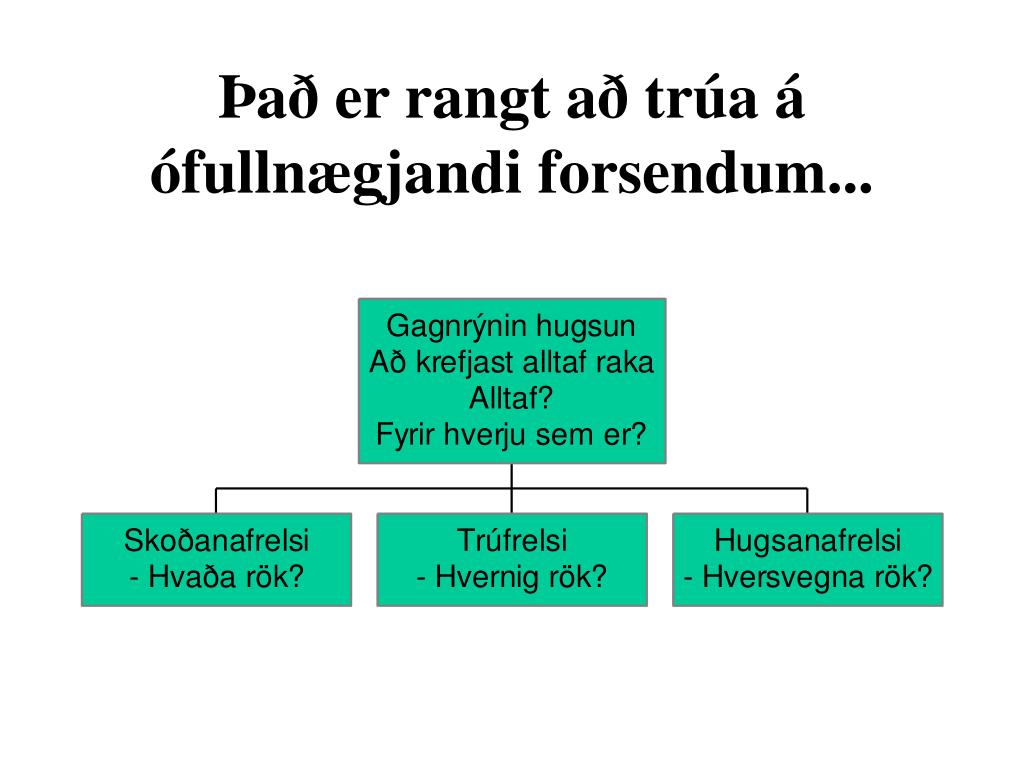 Það er rangt að trúa á ófullnægjandi forsendum...

Gagnrýnin hugsun
Að krefjast alltaf raka
Alltaf?
Fyrir hverju sem er?

Skoðanafrelsi
- Hvaða rök?

Trúfrelsi
- Hvernig rök?

Hugsanafrelsi
- Hversvegna rök?